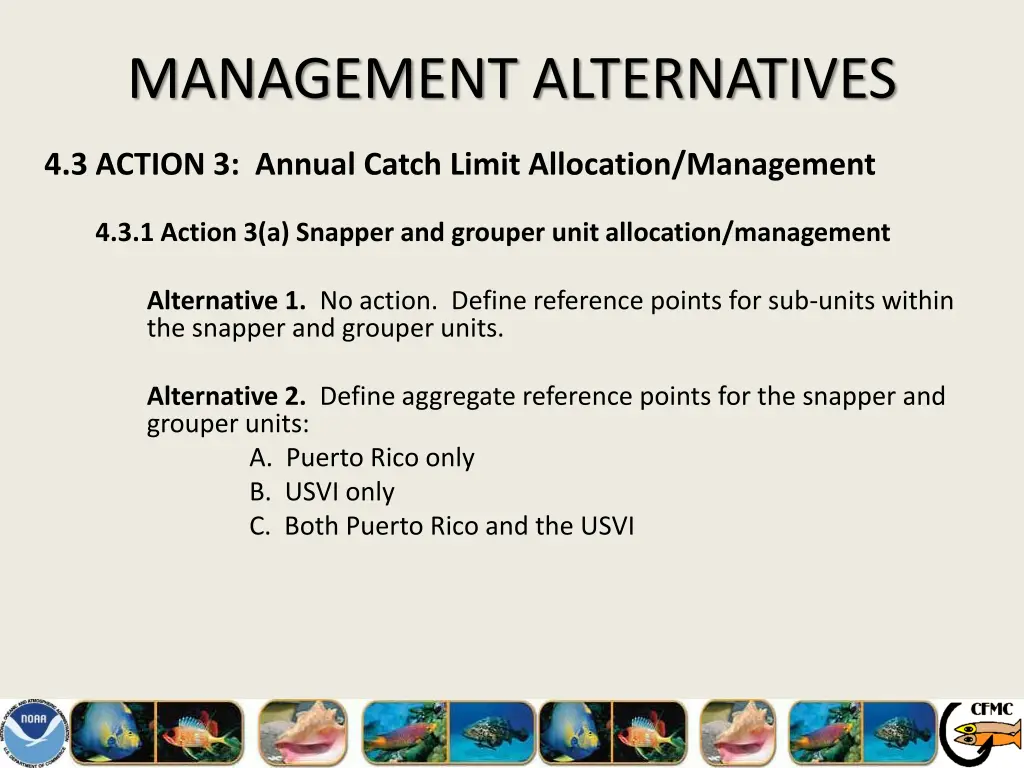 MANAGEMENT ALTERNATIVES

4.3 ACTION 3: Annual Catch Limit Allocation/Management

4.3.1 Action 3(a) Snapper and grouper unit allocation/management

Alternative 1. No action. Define reference points for sub-units within the snapper and grouper units.

Alternative 2. Define aggregate reference points for the snapper and grouper units:
A. Puerto Rico only
B. USVI only
C. Both Puerto Rico and the USVI

NOAA

CFMC